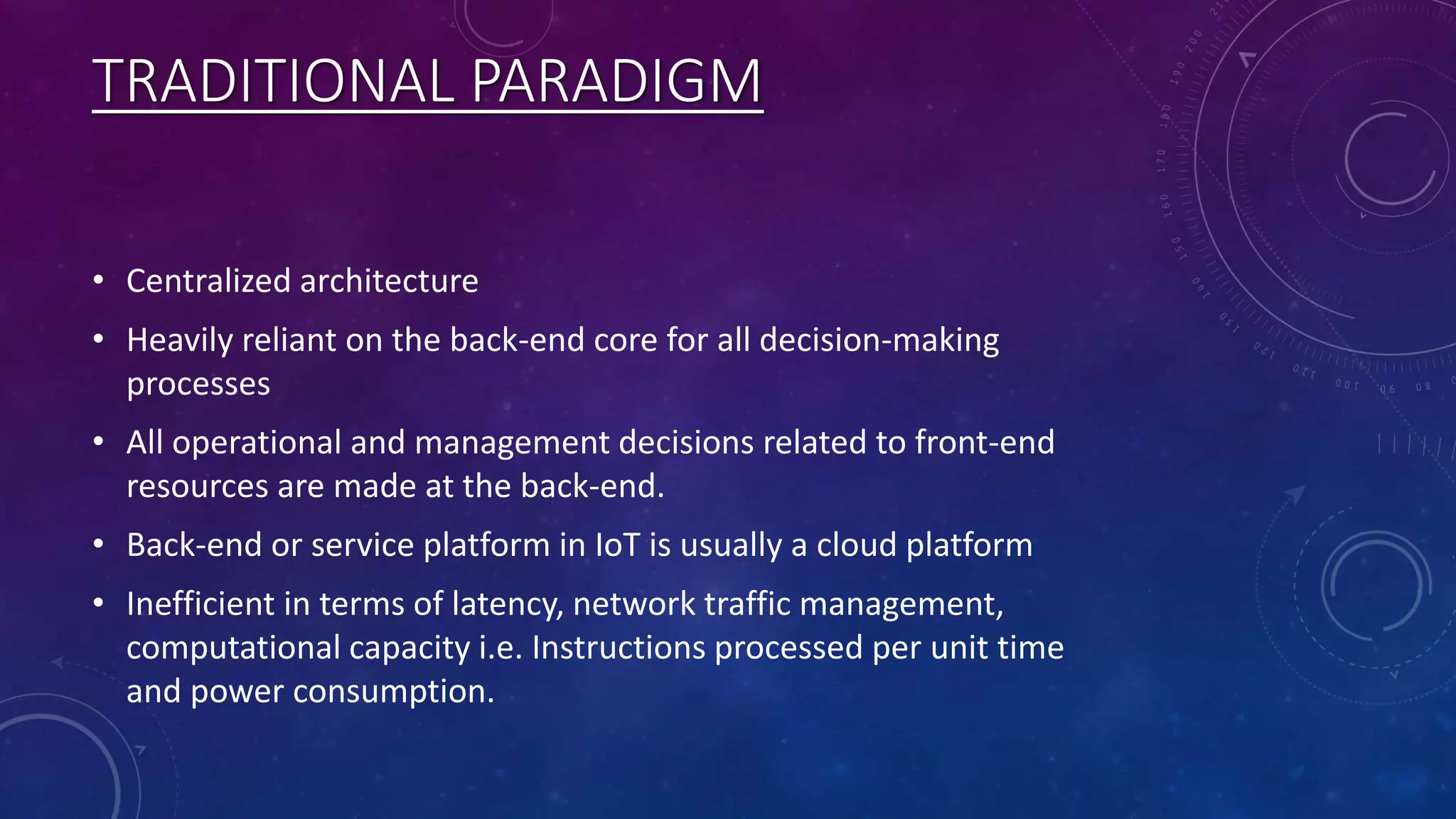 TRADITIONAL PARADIGM

• Centralized architecture

• Heavily reliant on the back-end core for all decision-making processes

• All operational and management decisions related to front-end resources are made at the back-end.

• Back-end or service platform in IoT is usually a cloud platform

• Inefficient in terms of latency, network traffic management, computational capacity i.e. Instructions processed per unit time and power consumption.